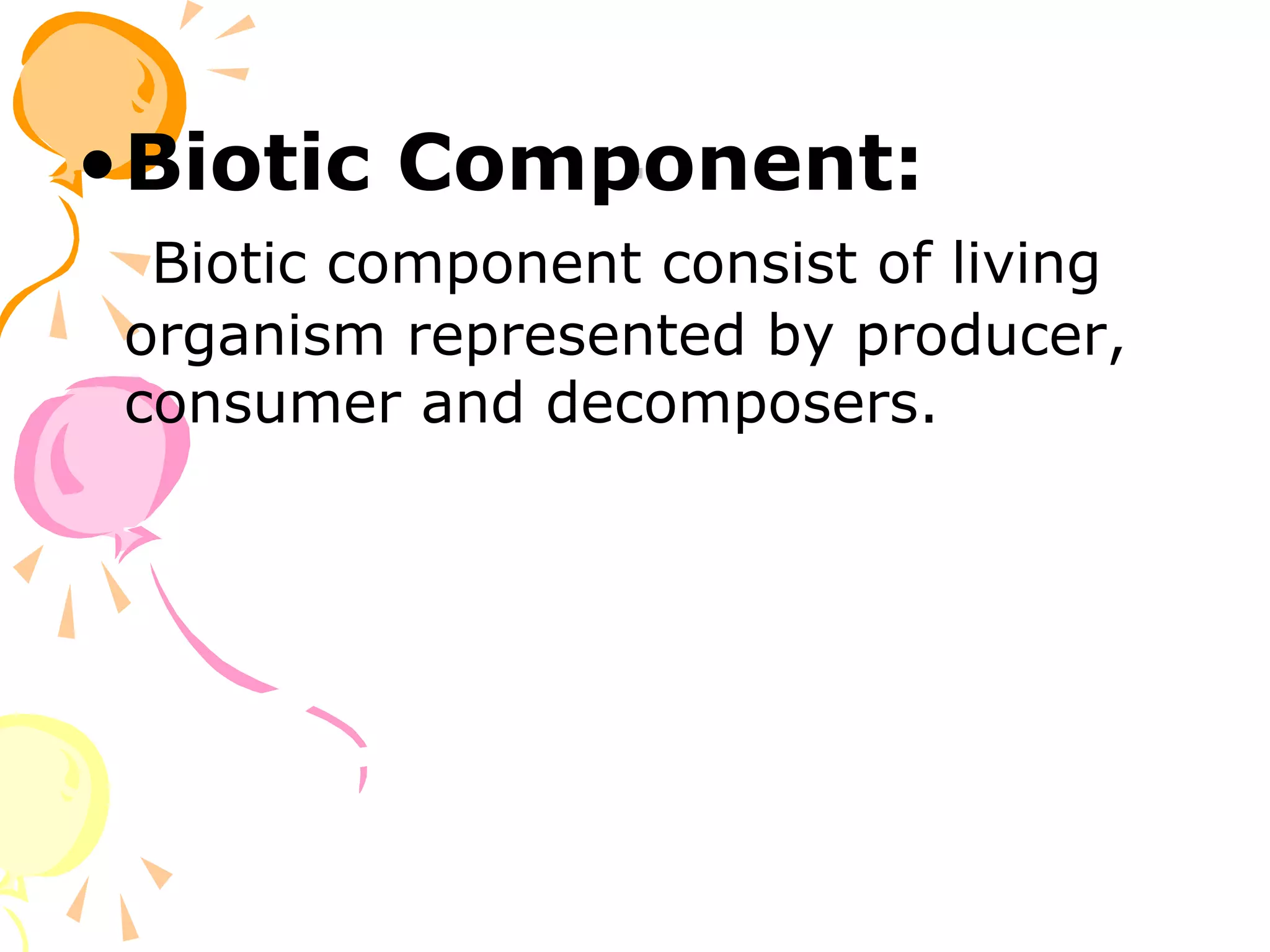 • Biotic Component:

Biotic component consist of living organism represented by producer, consumer and decomposers.